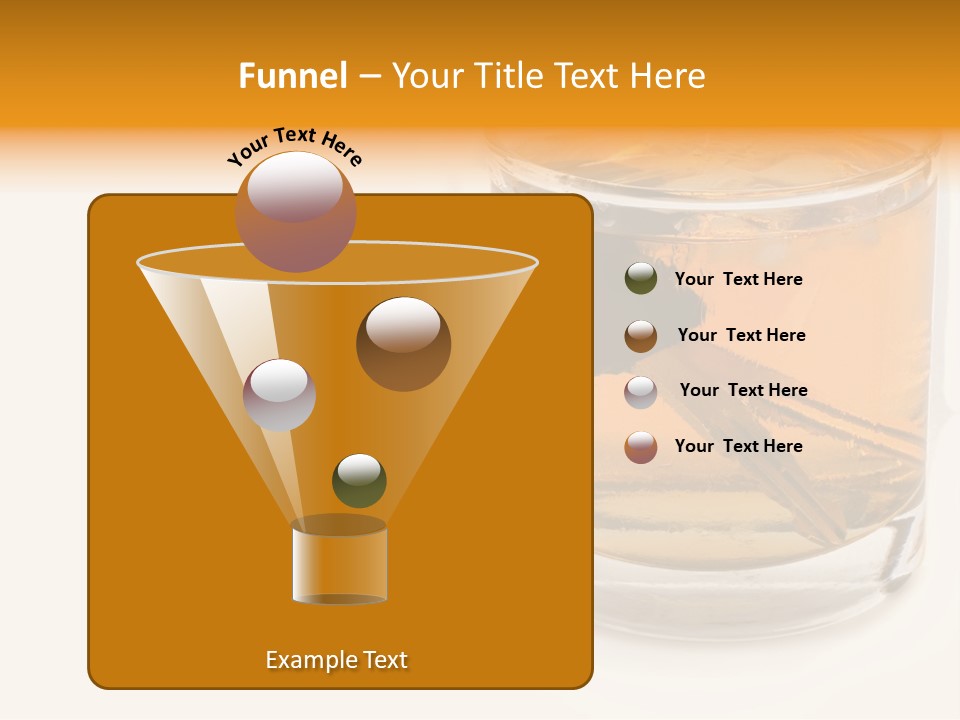 Funnel – Your Title Text Here

Your Text Here

Your Text Here

Your Text Here

Your Text Here

Your Text Here

Example Text